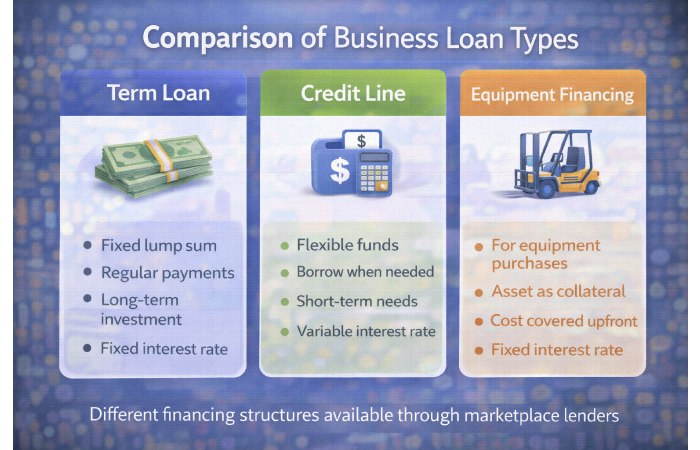 Comparison of Business Loan Types

Term Loan

- Fixed lump sum
- Regular payments
- Long-term investment
- Fixed interest rate

Credit Line

$ $

- Flexible funds
- Borrow when needed
- Short-term needs
- Variable interest rate

Equipment Financing

- For equipment purchases
- Asset as collateral
- Cost covered upfront
- Fixed interest rate

Different financing structures available through marketplace lenders